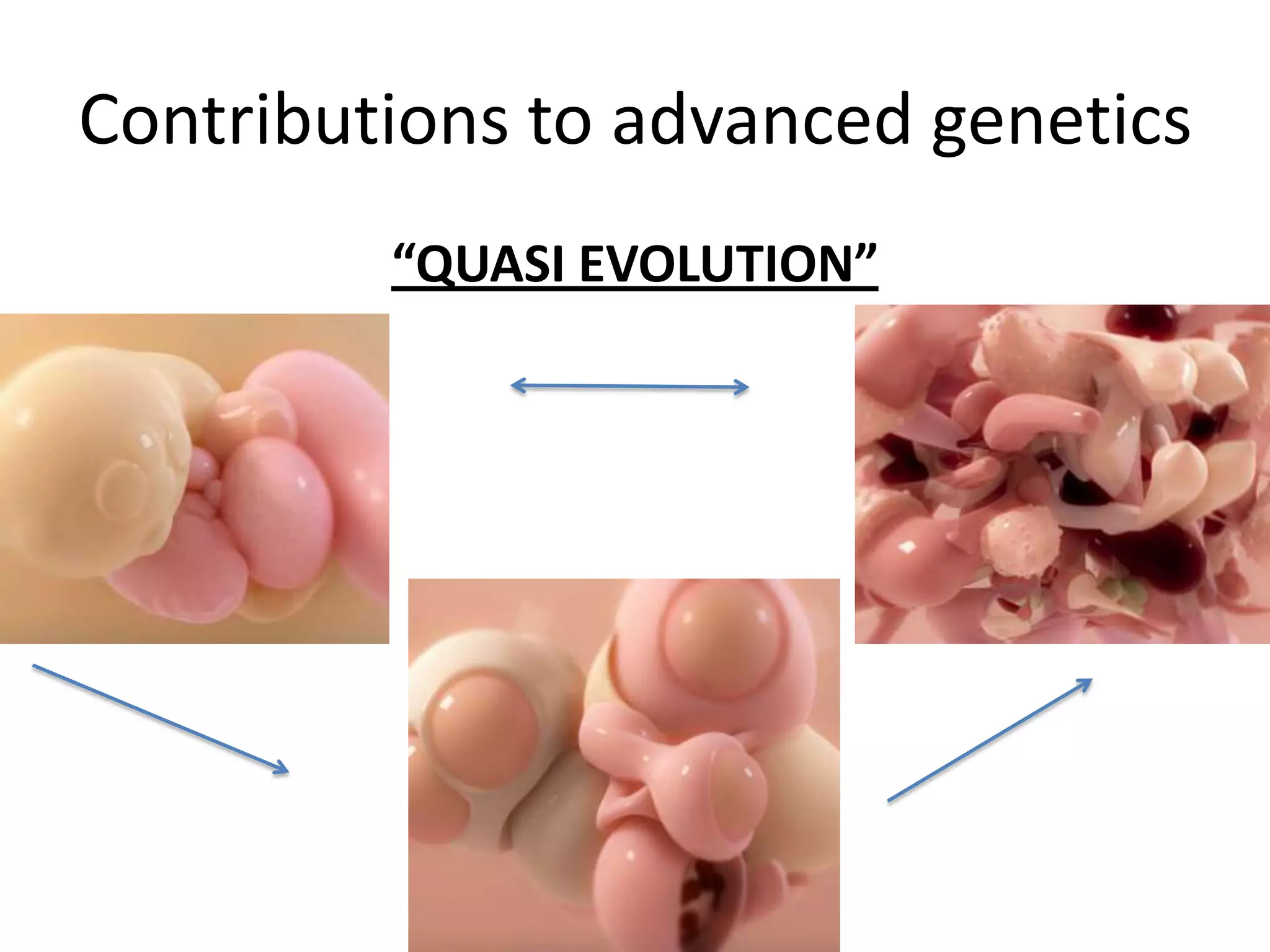 Contributions to advanced genetics

“QUASI EVOLUTION”